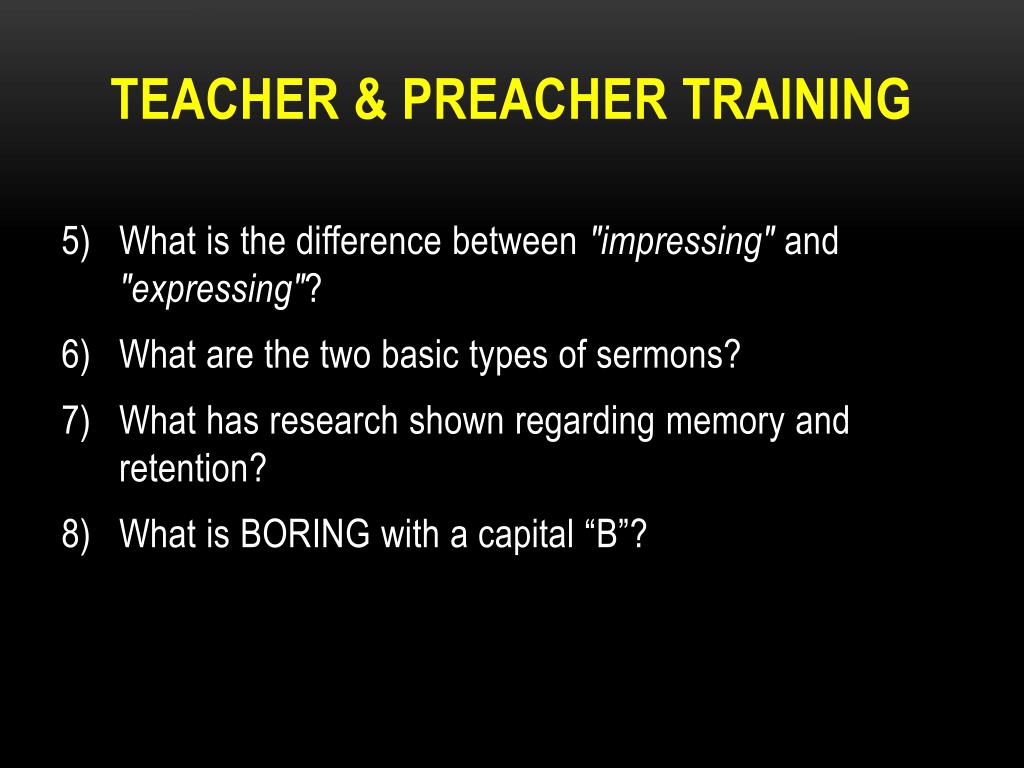 TEACHER & PREACHER TRAINING

5) What is the difference between "impressing" and "expressing"?

6) What are the two basic types of sermons?

7) What has research shown regarding memory and retention?

8) What is BORING with a capital “B”?